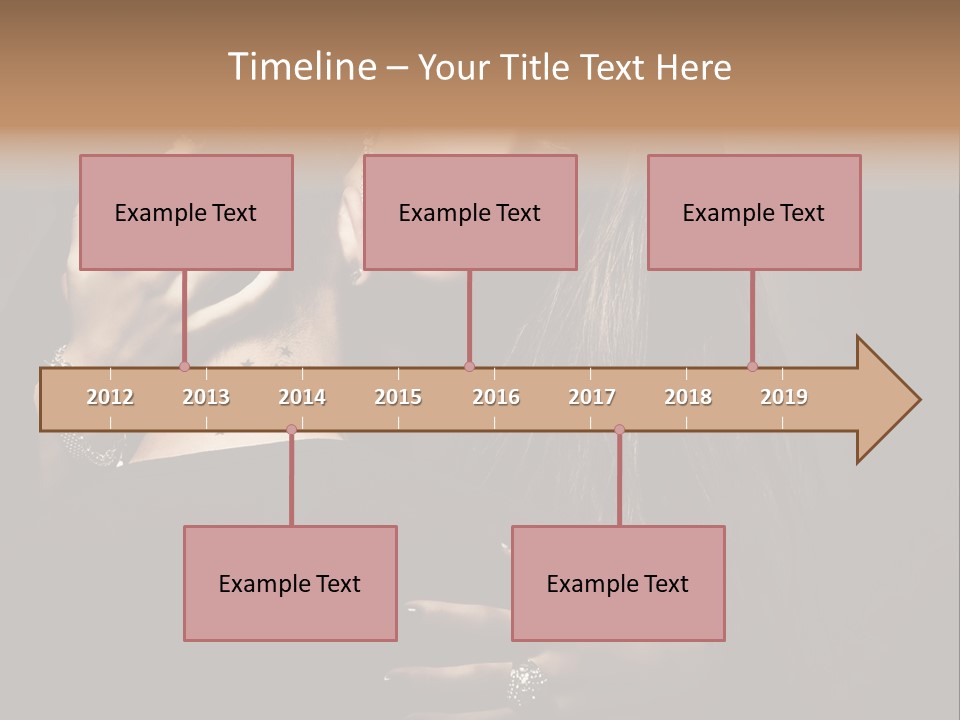 Timeline – Your Title Text Here

Example Text

Example Text

Example Text

2012 2013 2014 2015 2016 2017 2018 2019

Example Text

Example Text